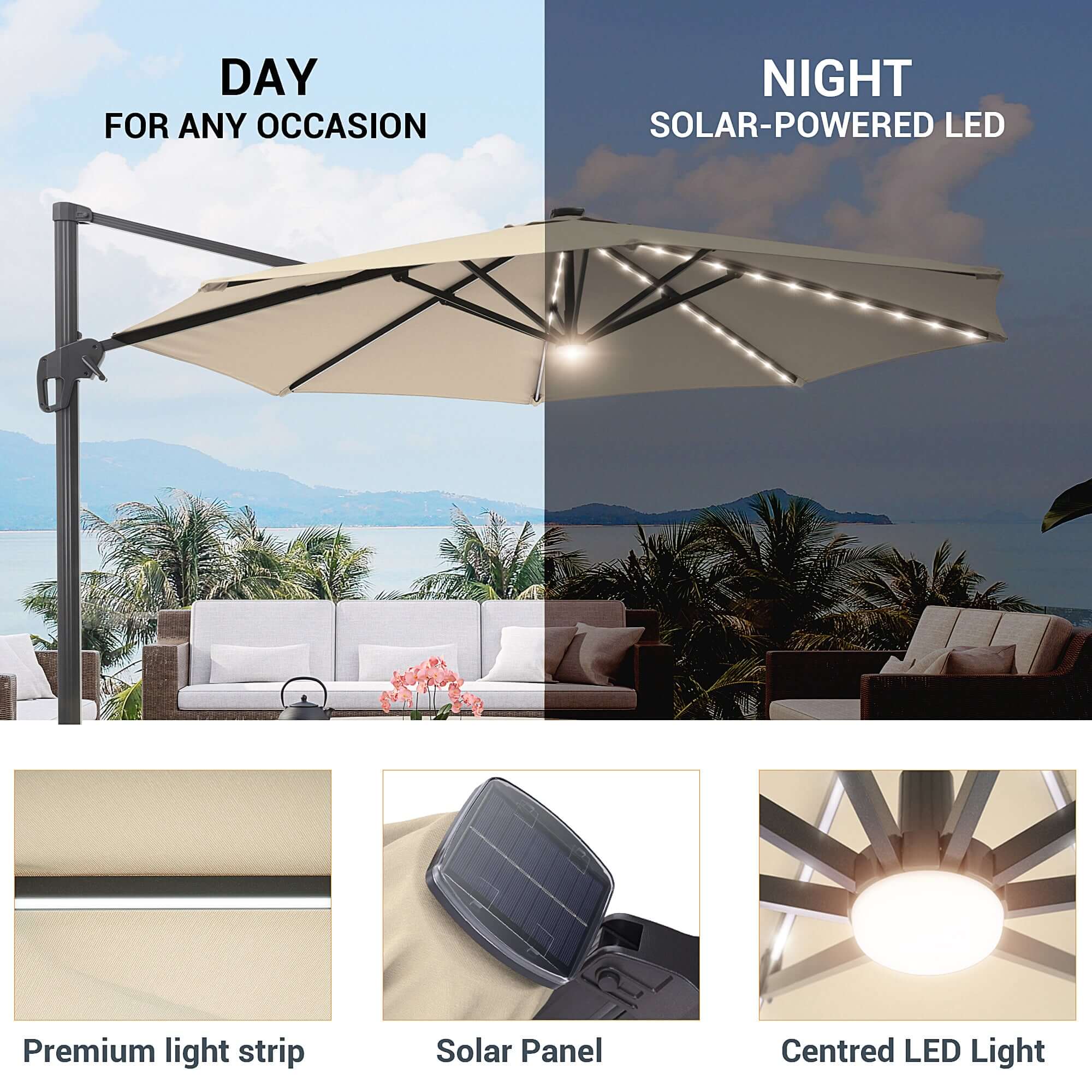 DAY
FOR ANY OCCASION

NIGHT
SOLAR-POWERED LED

Premium light strip

Solar Panel

Centred LED Light